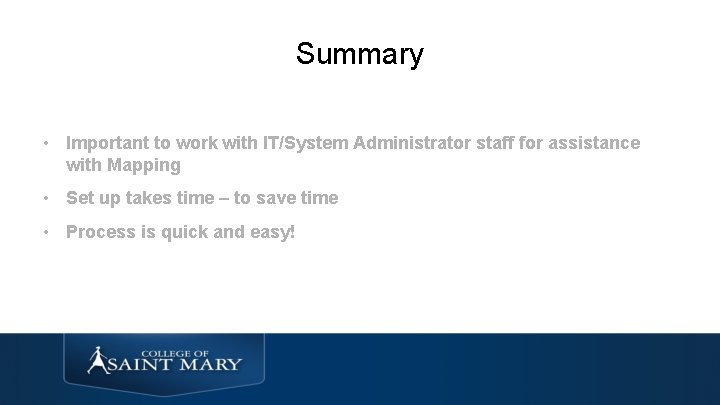 Summary

• Important to work with IT/System Administrator staff for assistance with Mapping

• Set up takes time – to save time

• Process is quick and easy!

COLLEGE OF SAINT MARY